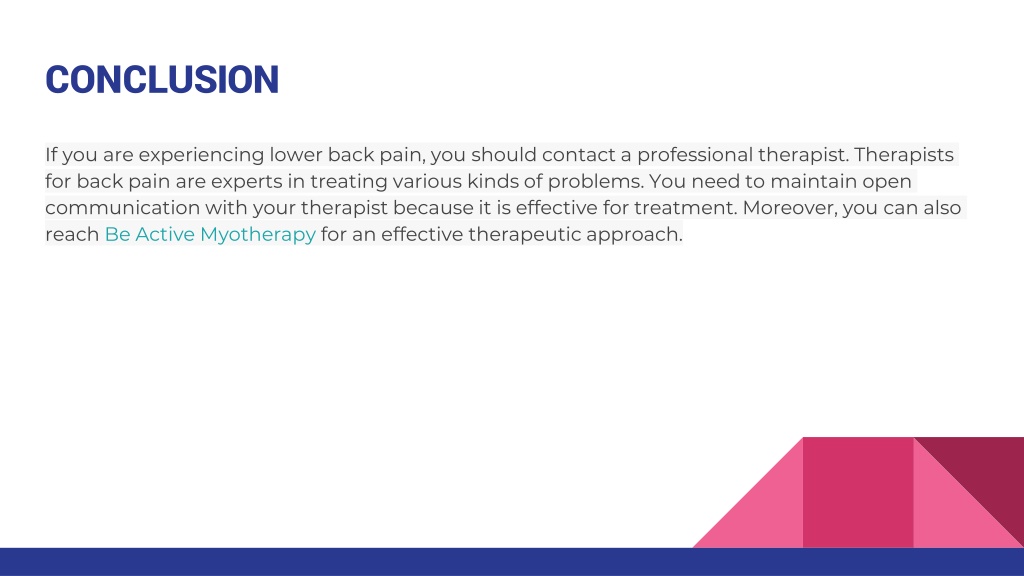 CONCLUSION

If you are experiencing lower back pain, you should contact a professional therapist. Therapists for back pain are experts in treating various kinds of problems. You need to maintain open communication with your therapist because it is effective for treatment. Moreover, you can also reach Be Active Myotherapy for an effective therapeutic approach.